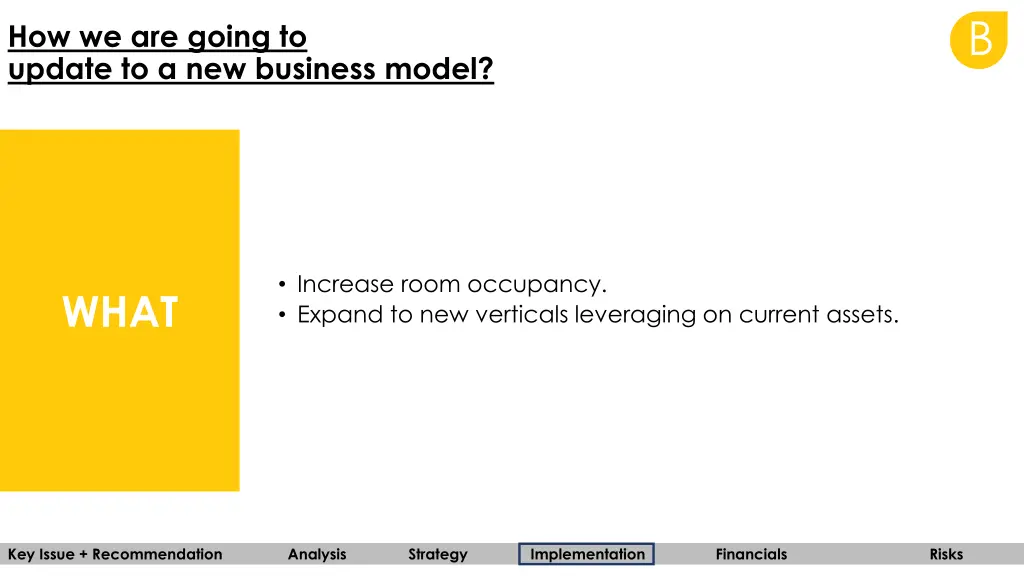 How we are going to update to a new business model?

B

WHAT

• Increase room occupancy.
• Expand to new verticals leveraging on current assets.

Key Issue + Recommendation Analysis Strategy Implementation Financials Risks